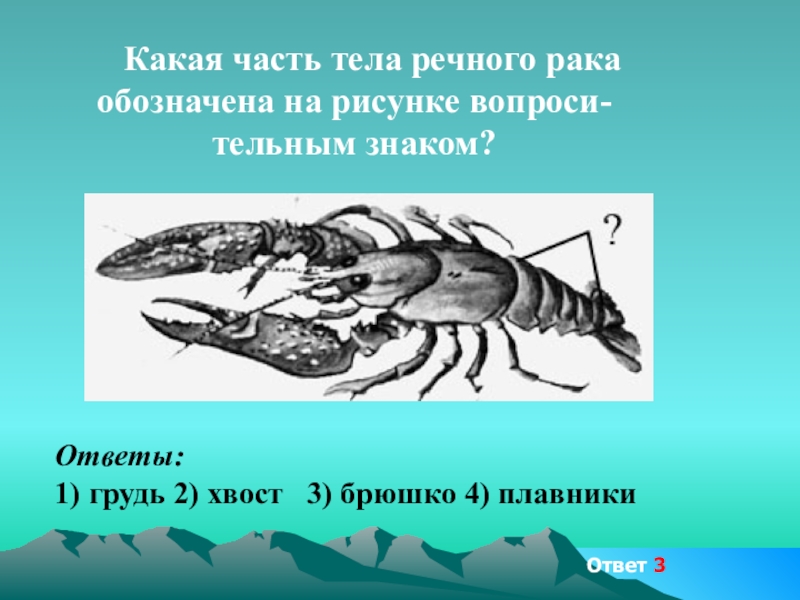 Какая часть тела речного рака обозначена на рисунке вопросительным знаком?

?

Ответы:
1) грудь 2) хвост 3) брюшко 4) плавники

Ответ 3